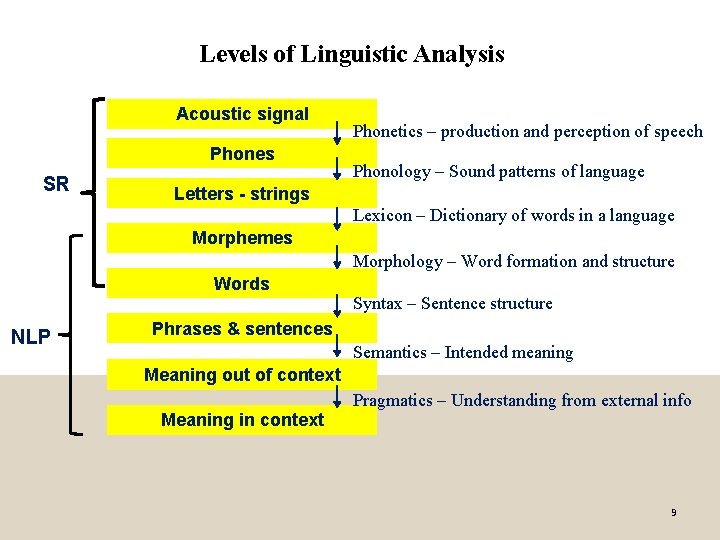 Levels of Linguistic Analysis

SR

NLP

Acoustic signal

Phonetics – production and perception of speech

Phones

Phonology – Sound patterns of language

Letters - strings

Lexicon – Dictionary of words in a language

Morphemes

Morphology – Word formation and structure

Words

Syntax – Sentence structure

Phrases & sentences

Semantics – Intended meaning

Meaning out of context

Pragmatics – Understanding from external info

Meaning in context

9